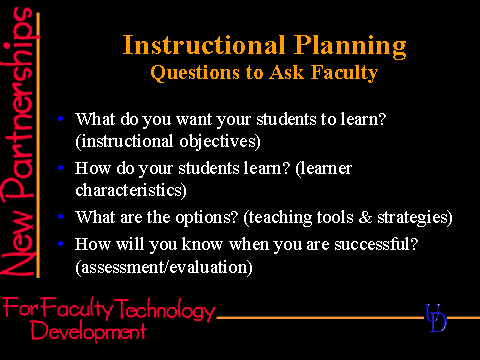 New Partnerships

Instructional Planning
Questions to Ask Faculty

• What do you want your students to learn? (instructional objectives)
• How do your students learn? (learner characteristics)
• What are the options? (teaching tools & strategies)
• How will you know when you are successful? (assessment/evaluation)

For Faculty Technology Development

UD